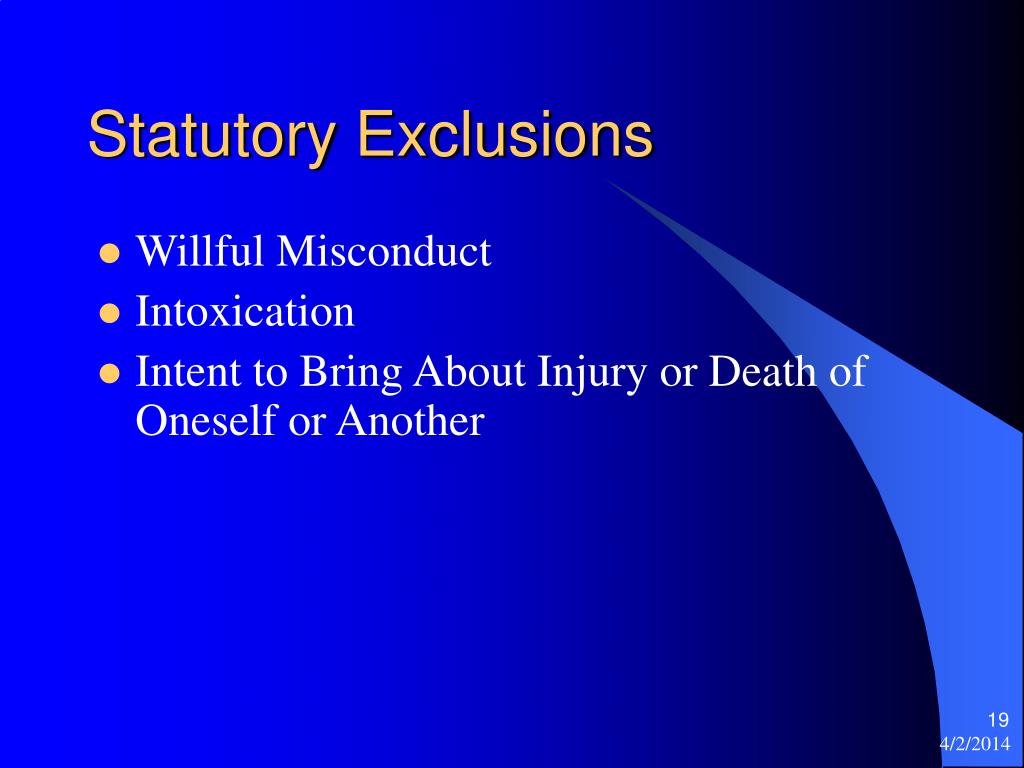 Statutory Exclusions

- Willful Misconduct
- Intoxication
- Intent to Bring About Injury or Death of Oneself or Another

19
4/2/2014